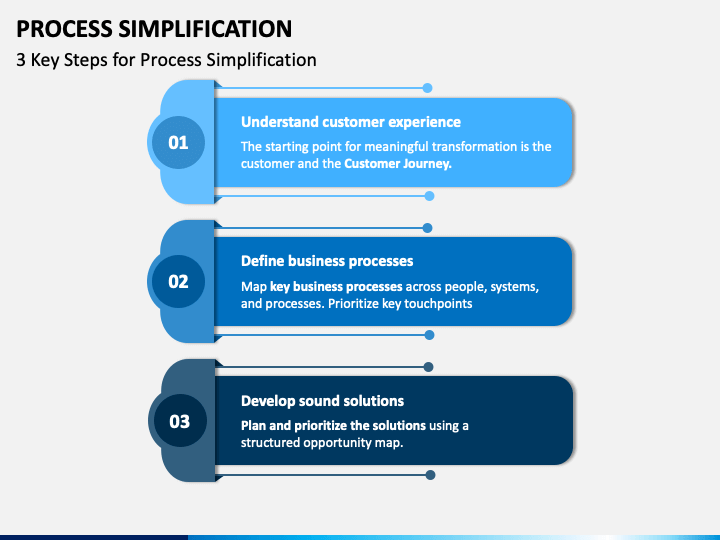 PROCESS SIMPLIFICATION

3 Key Steps for Process Simplification

01

Understand customer experience

The starting point for meaningful transformation is the customer and the Customer Journey.

02

Define business processes

Map key business processes across people, systems, and processes. Prioritize key touchpoints

03

Develop sound solutions

Plan and prioritize the solutions using a structured opportunity map.